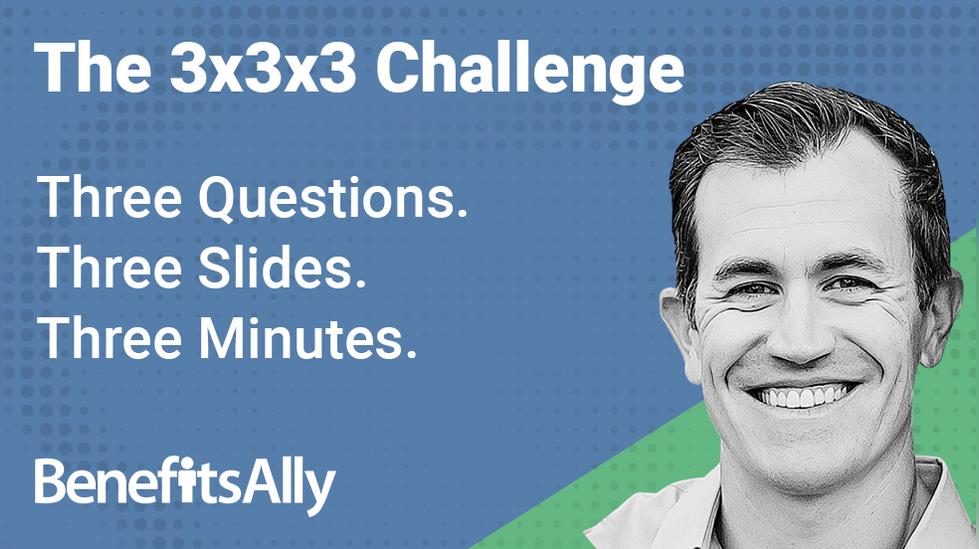 The 3x3x3 Challenge

Three Questions.
Three Slides.
Three Minutes.

BenefitsAlly